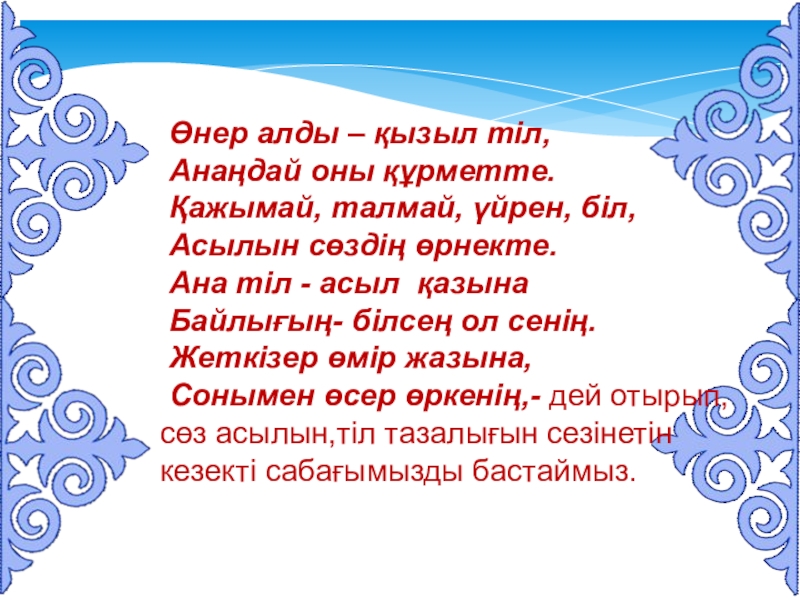 Өнер алды – қызыл тіл,
Анаңдай оны құрметте.
Қажымай, талмай, үйрен, біл,
Асылын сөздің өрнекте.
Ана тіл - асыл қазына
Байлығың- білсең ол сенің.
Жеткізер өмір жазына,
Сонымен өсер өркенің,- дей отырып, сөз асылын,тіл тазалығын сезінетін кезекті сабағымызды бастаймыз.